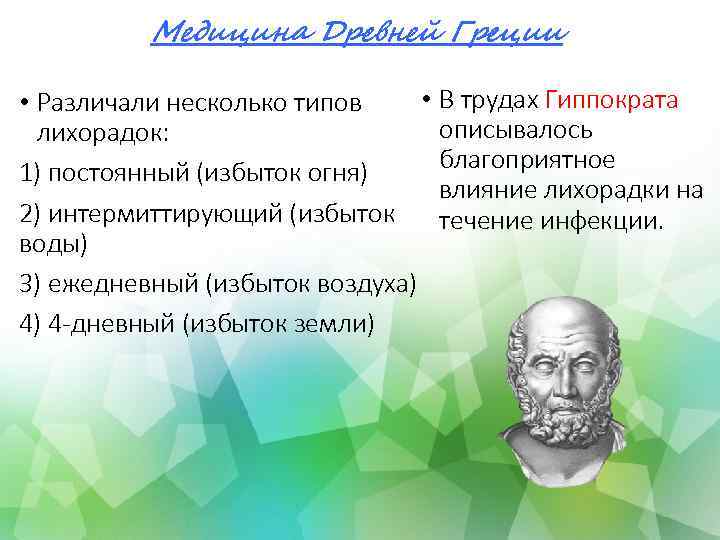 Медицина Древней Греции

• Различали несколько типов лихорадок:

1) постоянный (избыток огня)

2) интермиттирующий (избыток воды)

3) ежедневный (избыток воздуха)

4) 4-дневный (избыток земли)

• В трудах Гиппократа описывалось благоприятное влияние лихорадки на течение инфекции.